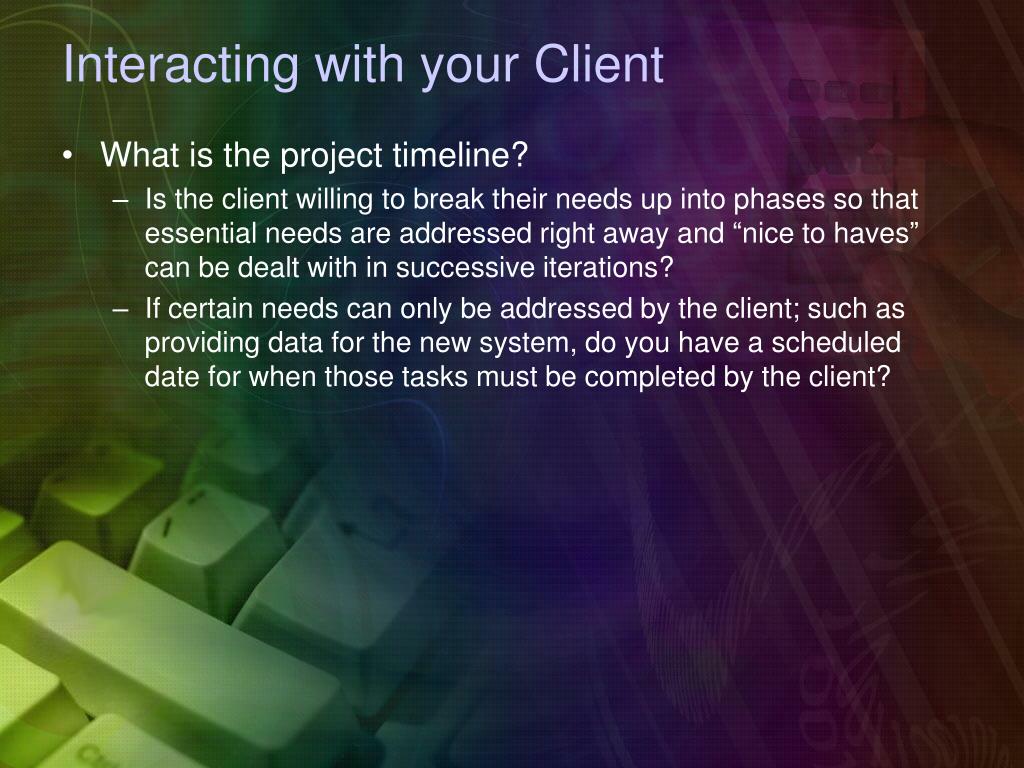 Interacting with your Client

• What is the project timeline?
  – Is the client willing to break their needs up into phases so that essential needs are addressed right away and “nice to haves” can be dealt with in successive iterations?
  – If certain needs can only be addressed by the client; such as providing data for the new system, do you have a scheduled date for when those tasks must be completed by the client?